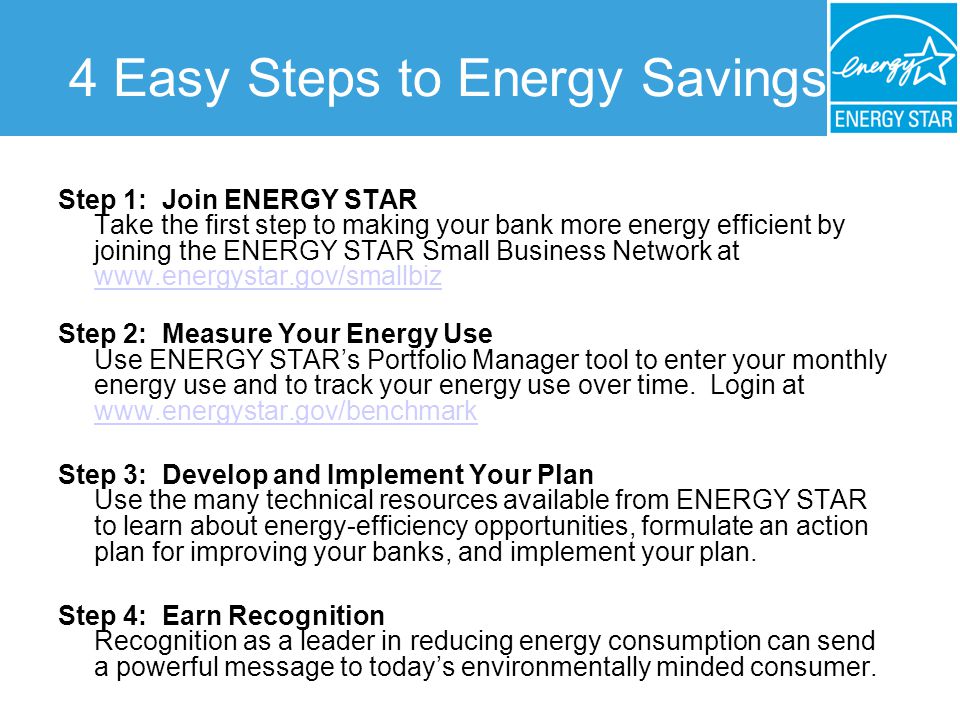 4 Easy Steps to Energy Savings

energy

ENERGY STAR

Step 1: Join ENERGY STAR
Take the first step to making your bank more energy efficient by joining the ENERGY STAR Small Business Network at www.energystar.gov/smallbiz

Step 2: Measure Your Energy Use
Use ENERGY STAR's Portfolio Manager tool to enter your monthly energy use and to track your energy use over time. Login at www.energystar.gov/benchmark

Step 3: Develop and Implement Your Plan
Use the many technical resources available from ENERGY STAR to learn about energy-efficiency opportunities, formulate an action plan for improving your banks, and implement your plan.

Step 4: Earn Recognition
Recognition as a leader in reducing energy consumption can send a powerful message to today's environmentally minded consumer.